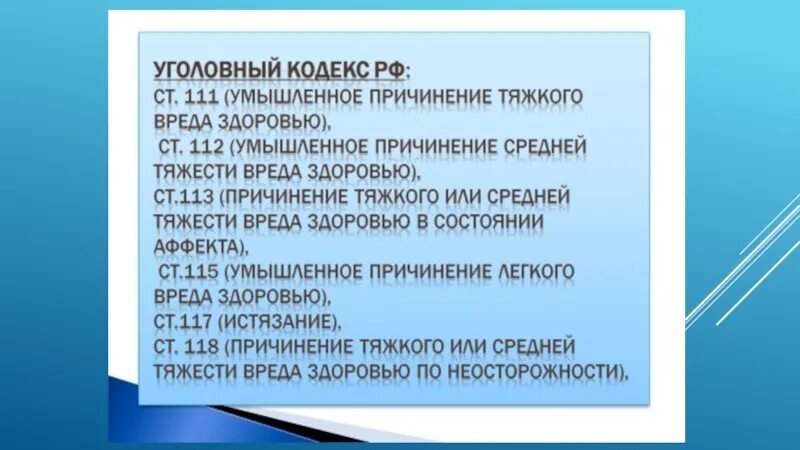 УГОЛОВНЫЙ КОДЕКС РФ:
СТ. 111 (УМЫШЛЕННОЕ ПРИЧИНЕНИЕ ТЯЖКОГО ВРЕДА ЗДОРОВЬЮ),
СТ. 112 (УМЫШЛЕННОЕ ПРИЧИНЕНИЕ СРЕДНЕЙ ТЯЖЕСТИ ВРЕДА ЗДОРОВЬЮ),
СТ.113 (ПРИЧИНЕНИЕ ТЯЖКОГО ИЛИ СРЕДНЕЙ ТЯЖЕСТИ ВРЕДА ЗДОРОВЬЮ В СОСТОЯНИИ АФФЕКТА),
СТ.115 (УМЫШЛЕННОЕ ПРИЧИНЕНИЕ ЛЕГКОГО ВРЕДА ЗДОРОВЬЮ),
СТ.117 (ИСТЯЗАНИЕ),
СТ. 118 (ПРИЧИНЕНИЕ ТЯЖКОГО ИЛИ СРЕДНЕЙ ТЯЖЕСТИ ВРЕДА ЗДОРОВЬЮ ПО НЕОСТОРОЖНОСТИ),